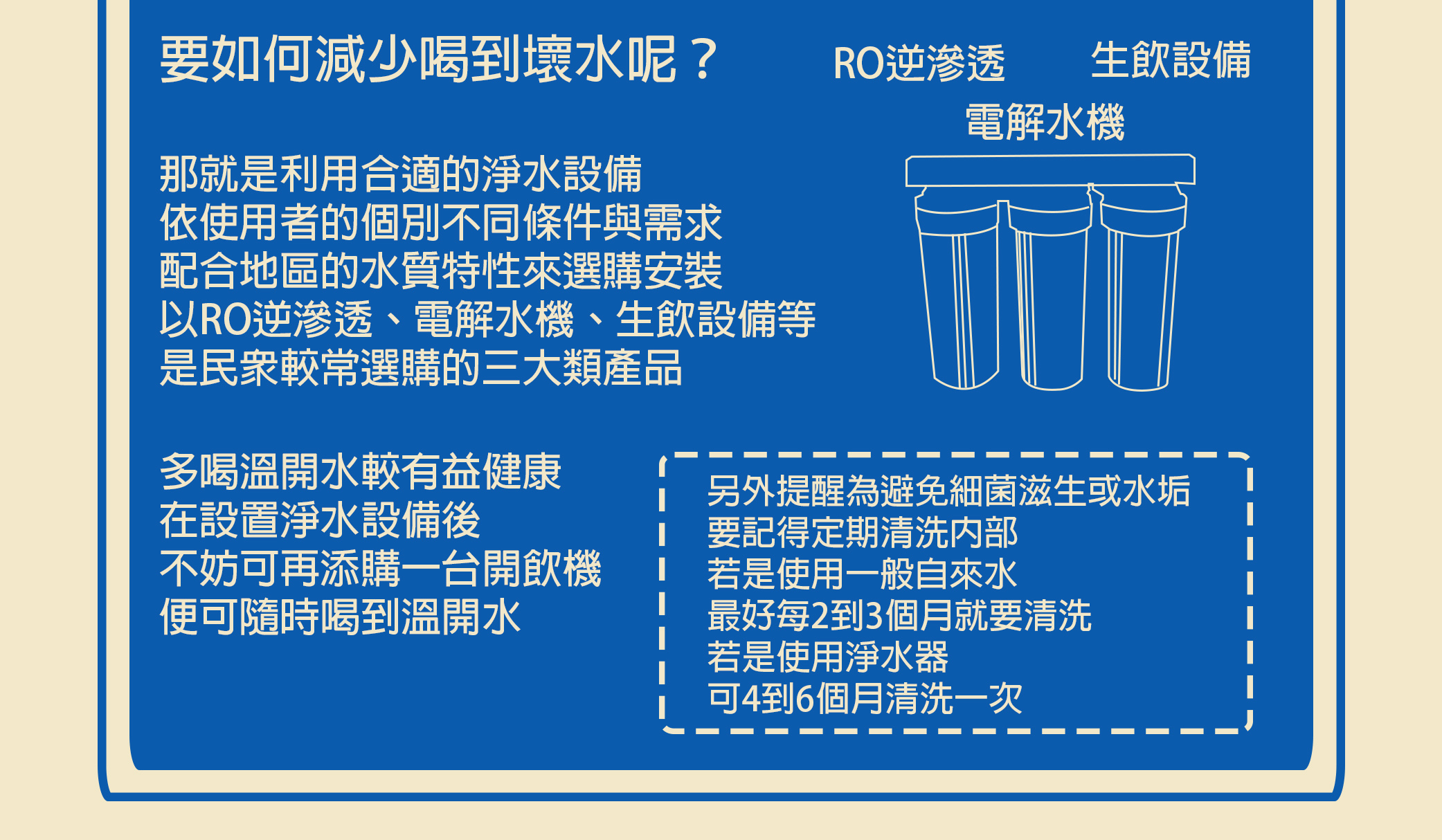 要如何減少喝到壞水呢？

RO逆滲透　生飲設備
電解水機

那就是利用合適的淨水設備
依使用者的個別不同條件與需求
配合地區的水質特性來選購安裝
以RO逆滲透、電解水機、生飲設備等
是民眾較常選購的三大類產品

多喝溫開水較有益健康
在設置淨水設備後
不妨可再添購一台開飲機
便可隨時喝到溫開水

另外提醒為避免細菌滋生或水垢
要記得定期清洗內部
若是使用一般自來水
最好每2到3個月就要清洗
若是使用淨水器
可4到6個月清洗一次